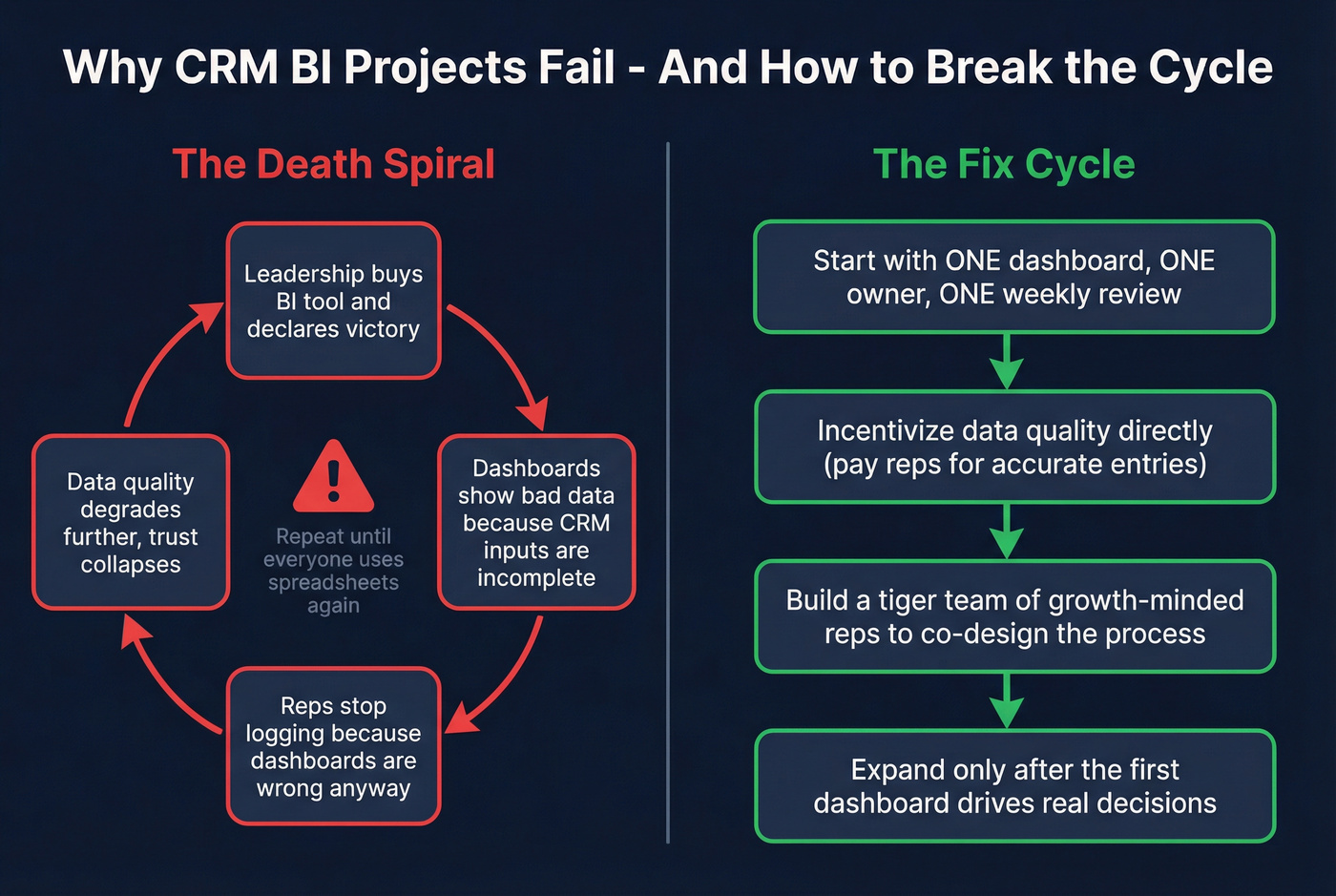 Why CRM BI Projects Fail - And How to Break the Cycle

The Death Spiral

Leadership buys BI tool and declares victory

Dashboards show bad data because CRM inputs are incomplete

Reps stop logging because dashboards are wrong anyway

Data quality degrades further, trust collapses

Repeat until everyone uses spreadsheets again

The Fix Cycle

Start with ONE dashboard, ONE owner, ONE weekly review

Incentivize data quality directly (pay reps for accurate entries)

Build a tiger team of growth-minded reps to co-design the process

Expand only after the first dashboard drives real decisions